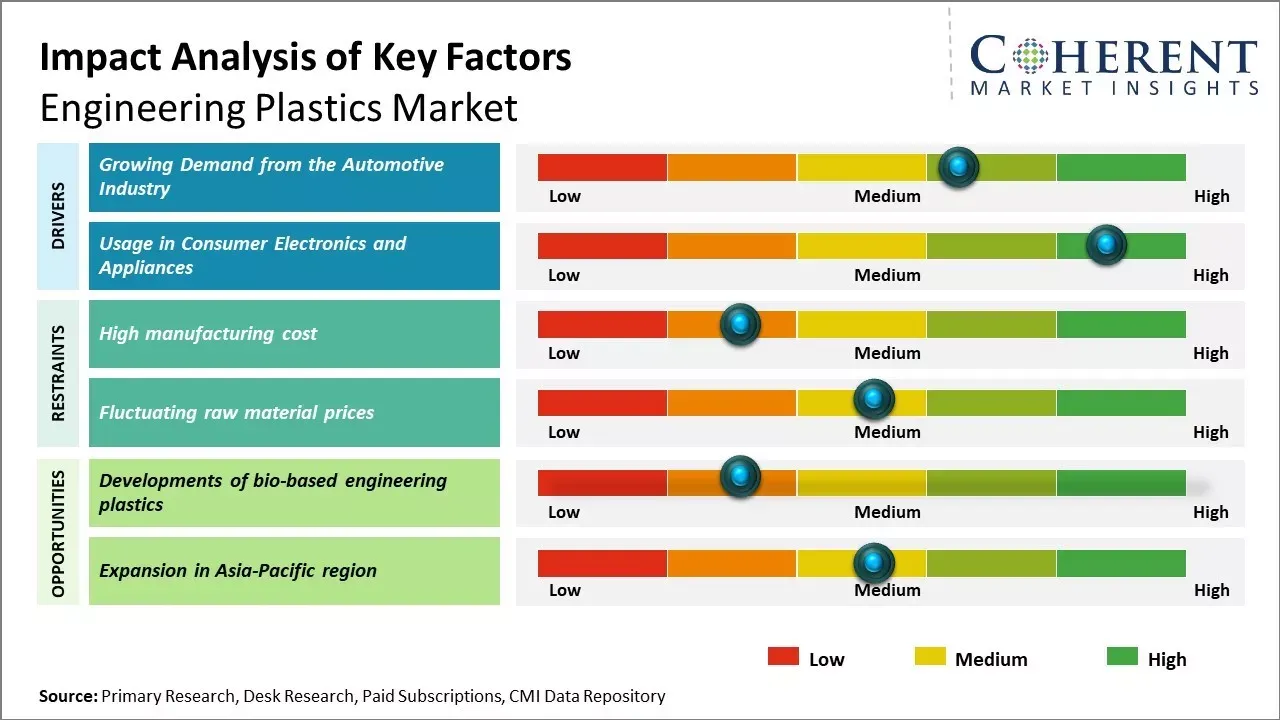 Impact Analysis of Key Factors
Engineering Plastics Market

COHERENT
MARKET INSIGHTS

DRIVERS

Growing Demand from the Automotive Industry

Low Medium High

Usage in Consumer Electronics and Appliances

Low Medium High

RESTRAINTS

High manufacturing cost

Low Medium High

Fluctuating raw material prices

Low Medium High

OPPORTUNITIES

Developments of bio-based engineering plastics

Low Medium High

Expansion in Asia-Pacific region

Low Medium High

Low Medium High

Source: Primary Research, Desk Research, Paid Subscriptions, CMI Data Repository